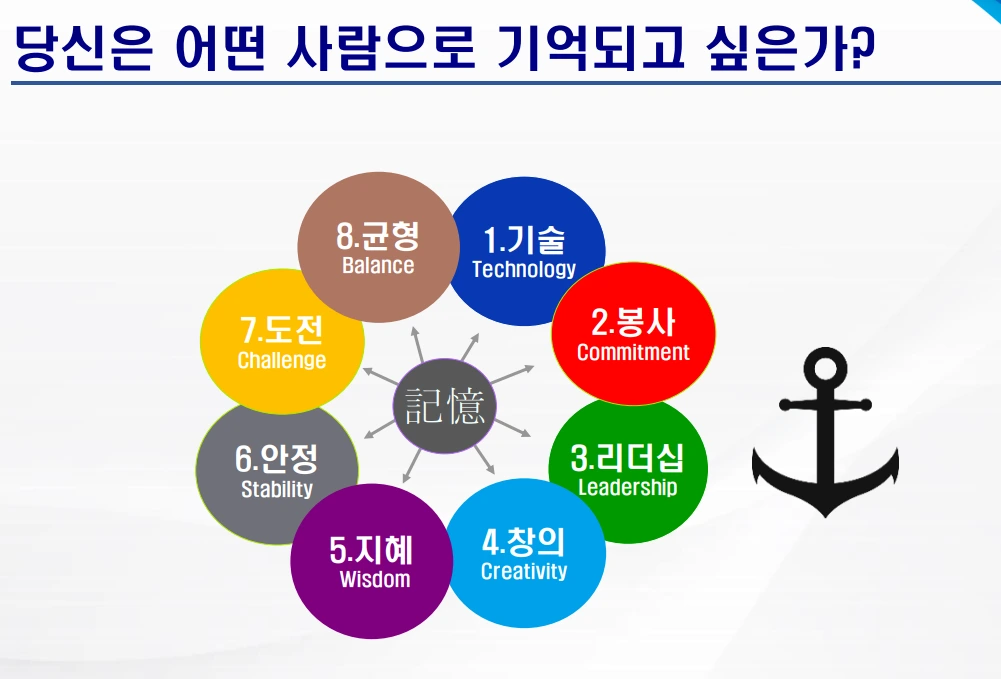 당신은 어떤 사람으로 기억되고 싶은가?

記憶

1.기술
Technology

2.봉사
Commitment

3.리더십
Leadership

4.창의
Creativity

5.지혜
Wisdom

6.안정
Stability

7.도전
Challenge

8.균형
Balance